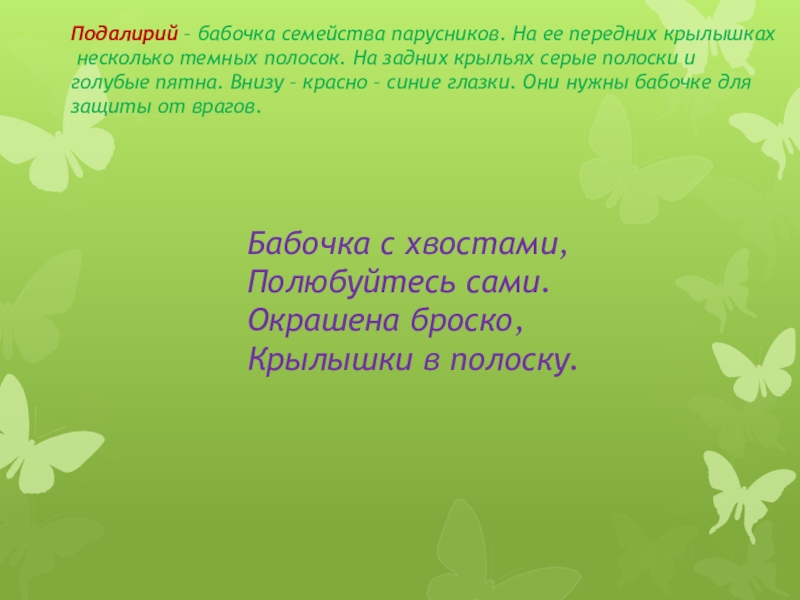 Подалирий – бабочка семейства парусников. На ее передних крылышках несколько темных полосок. На задних крыльях серые полоски и голубые пятна. Внизу – красно – синие глазки. Они нужны бабочке для защиты от врагов.

Бабочка с хвостами,
Полюбуйтесь сами.
Окрашена броско,
Крылышки в полоску.